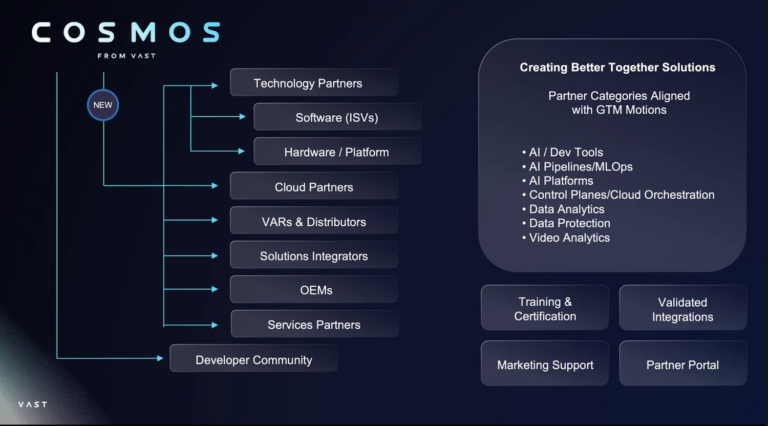 COSMOS
FROM VAST

NEW

Technology Partners
Software (ISVs)
Hardware / Platform
Cloud Partners
VARs & Distributors
Solutions Integrators
OEMs
Services Partners
Developer Community

Creating Better Together Solutions

Partner Categories Aligned with GTM Motions

• AI / Dev Tools
• AI Pipelines/MLOps
• AI Platforms
• Control Planes/Cloud Orchestration
• Data Analytics
• Data Protection
• Video Analytics

Training & Certification
Validated Integrations
Marketing Support
Partner Portal

VAST